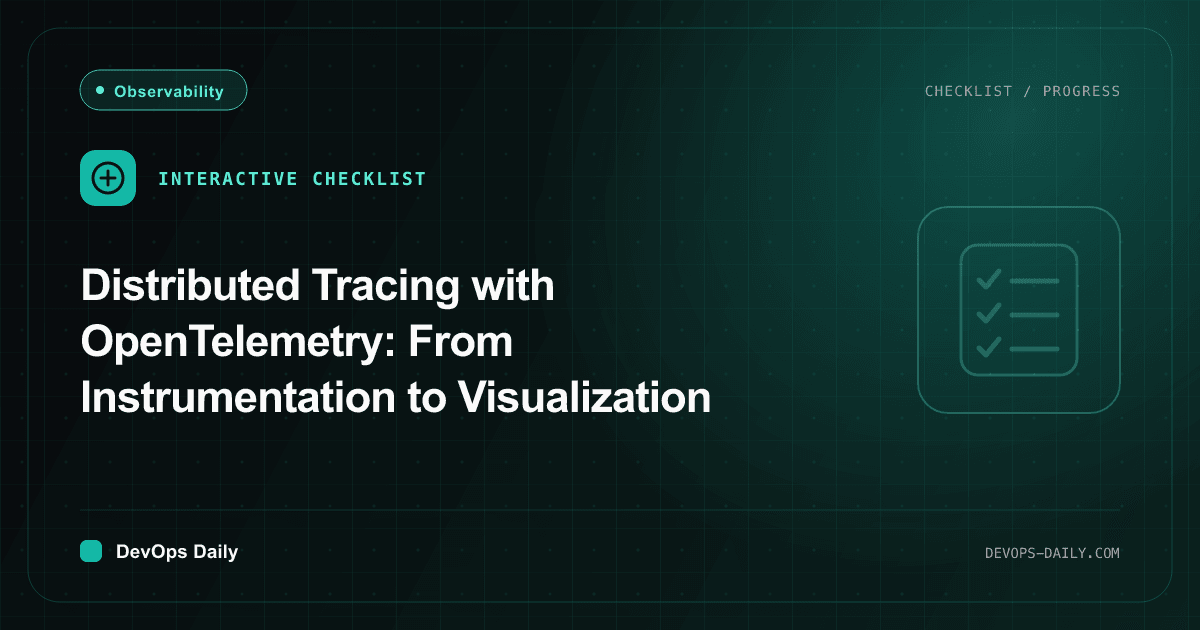 Observability

CHECKLIST / PROGRESS

INTERACTIVE CHECKLIST

Distributed Tracing with OpenTelemetry: From Instrumentation to Visualization

DevOps Daily

DEVOPS-DAILY.COM